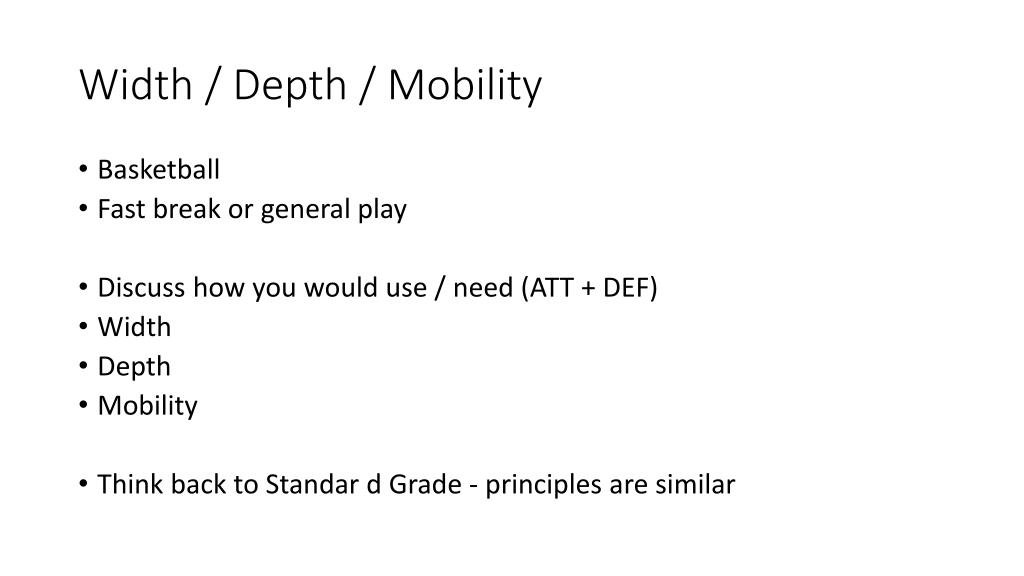 Width / Depth / Mobility

• Basketball
• Fast break or general play

• Discuss how you would use / need (ATT + DEF)
• Width
• Depth
• Mobility

• Think back to Standar d Grade - principles are similar